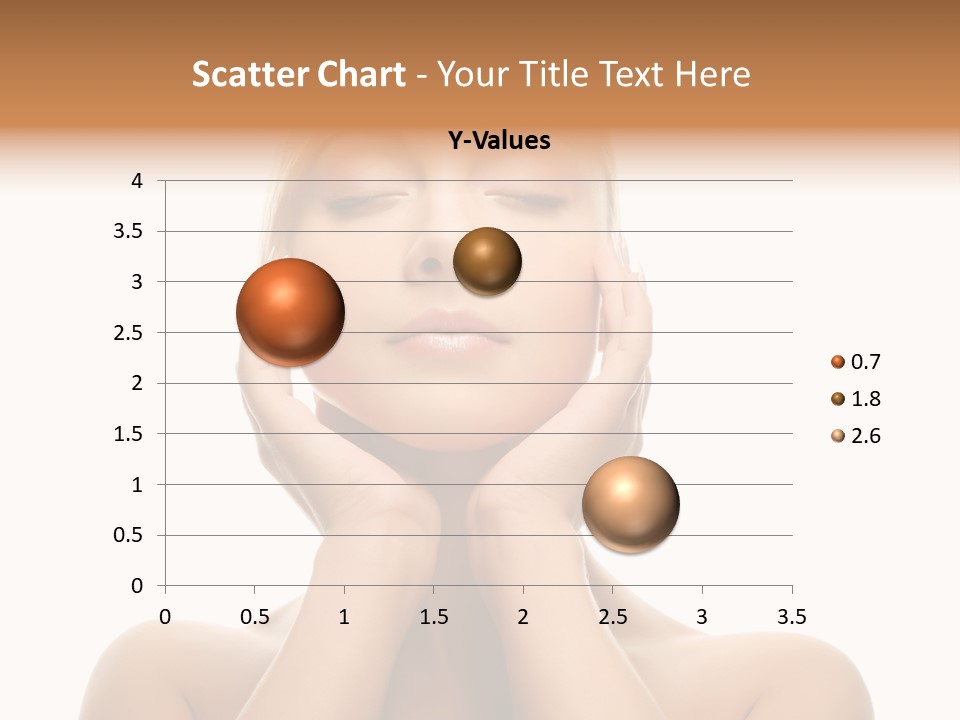 Scatter Chart - Your Title Text Here

Y-Values

4
3.5
3
2.5
2
1.5
1
0.5
0

0 0.5 1 1.5 2 2.5 3 3.5

0.7
1.8
2.6